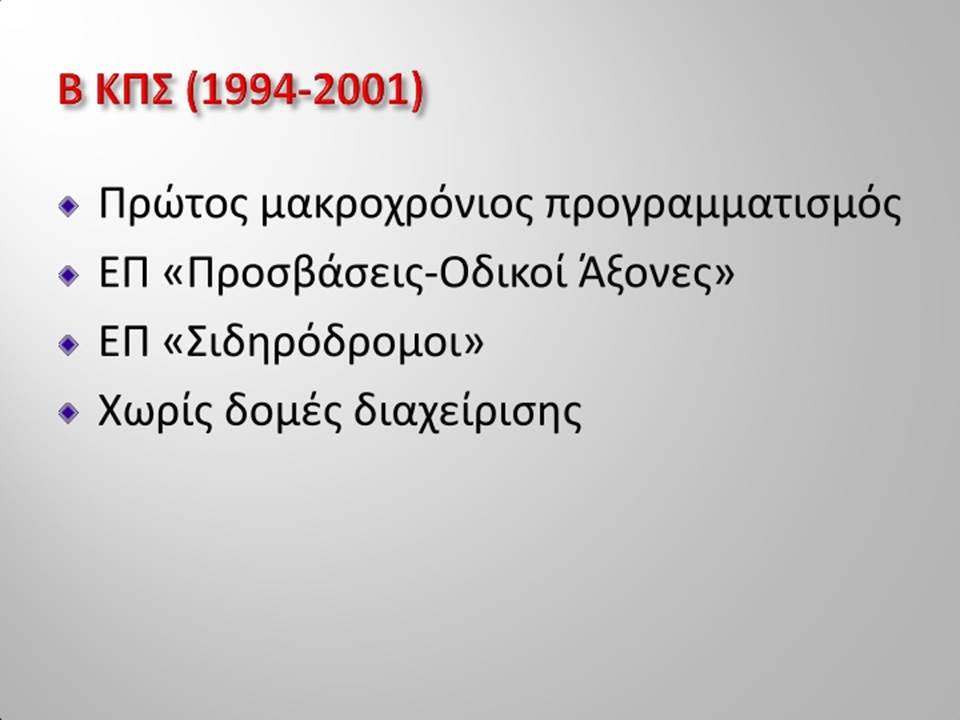 Β ΚΠΣ (1994-2001)

Πρώτος μακροχρόνιος προγραμματισμός

ΕΠ «Προσβάσεις-Οδικοί Άξονες»

ΕΠ «Σιδηρόδρομοι»

Χωρίς δομές διαχείρισης